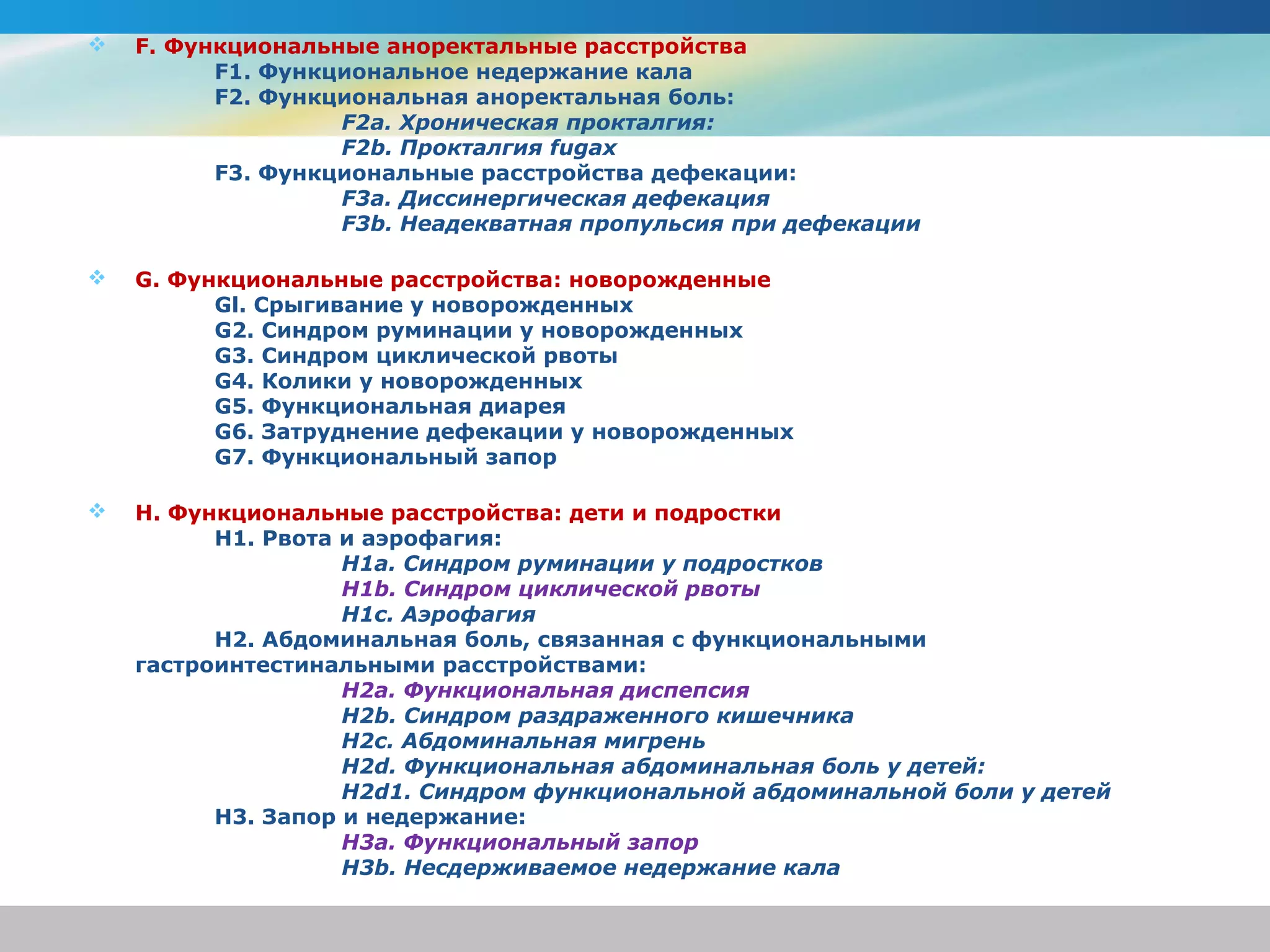 F. Функциональные аноректальные расстройства
F1. Функциональное недержание кала
F2. Функциональная аноректальная боль:
F2a. Хроническая прокталгия:
F2b. Прокталгия fugax
F3. Функциональные расстройства дефекации:
F3a. Диссинергическая дефекация
F3b. Неадекватная пропульсия при дефекации

G. Функциональные расстройства: новорожденные
Gl. Срыгивание у новорожденных
G2. Синдром руминации у новорожденных
G3. Синдром циклической рвоты
G4. Колики у новорожденных
G5. Функциональная диарея
G6. Затруднение дефекации у новорожденных
G7. Функциональный запор

H. Функциональные расстройства: дети и подростки
H1. Рвота и аэрофагия:
H1a. Синдром руминации у подростков
H1b. Синдром циклической рвоты
H1c. Аэрофагия
H2. Абдоминальная боль, связанная с функциональными гастроинтестинальными расстройствами:
H2a. Функциональная диспепсия
H2b. Синдром раздраженного кишечника
H2c. Абдоминальная мигрень
H2d. Функциональная абдоминальная боль у детей:
H2d1. Синдром функциональной абдоминальной боли у детей
H3. Запор и недержание:
H3a. Функциональный запор
H3b. Несдерживаемое недержание кала